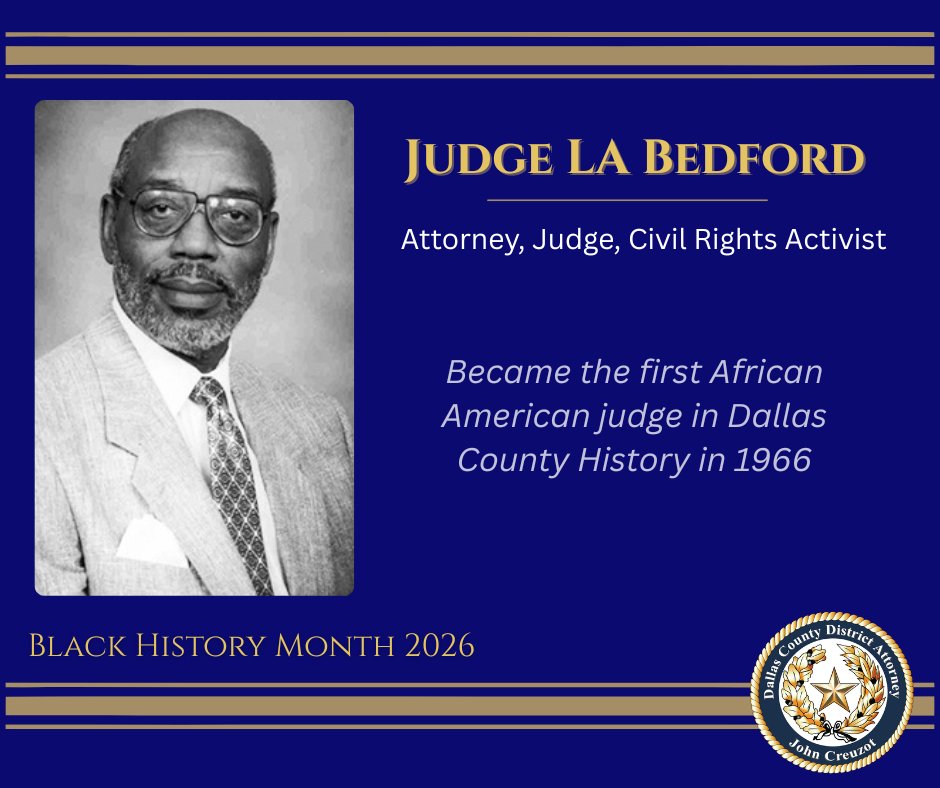 Judge LA Bedford

Attorney, Judge, Civil Rights Activist

Became the first African American judge in Dallas County History in 1966

Black History Month 2026

Dallas County District Attorney
John Creuzot